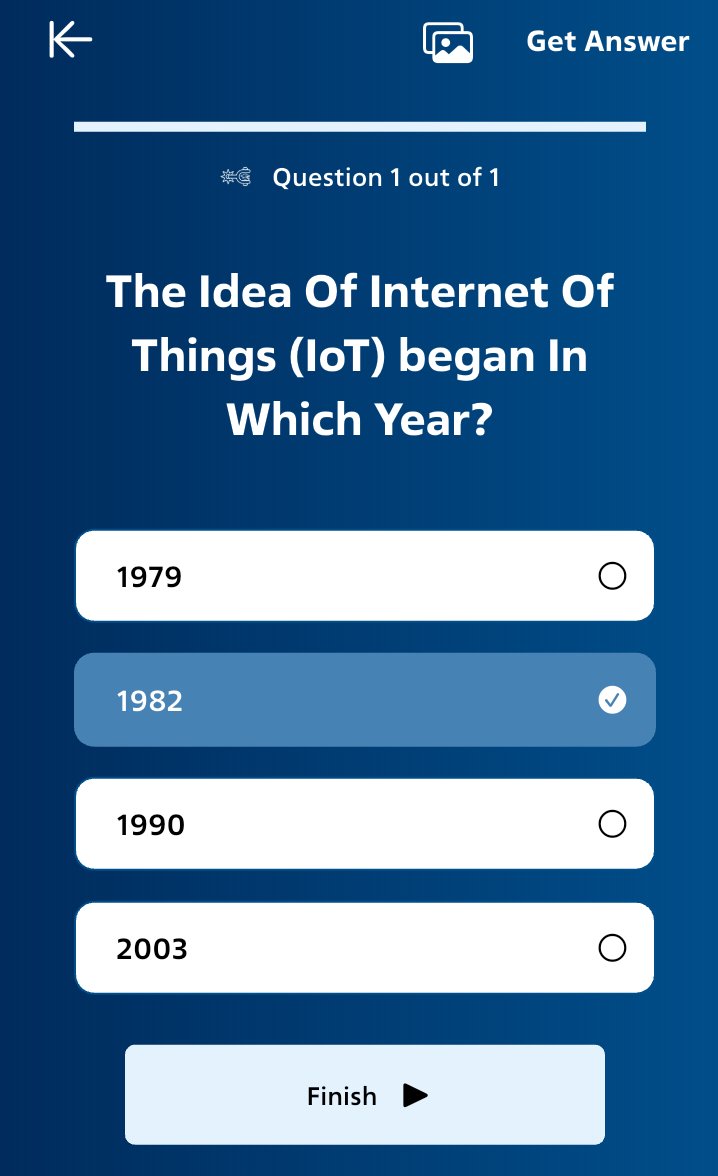 Get Answer

Question 1 out of 1

The Idea Of Internet Of Things (IoT) began In Which Year?

1979

1982

1990

2003

Finish